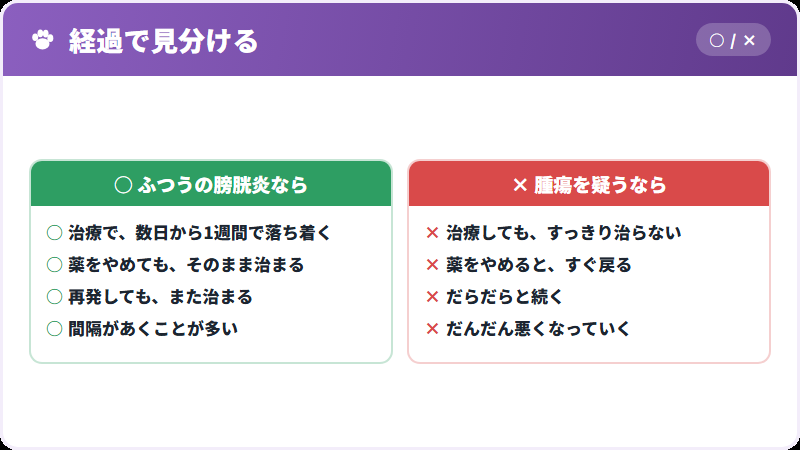 経過で見分ける

○ / ×

○ ふつうの膀胱炎なら

○ 治療で、数日から1週間で落ち着く
○ 薬をやめても、そのまま治まる
○ 再発しても、また治まる
○ 間隔があくことが多い

× 腫瘍を疑うなら

× 治療しても、すっきり治らない
× 薬をやめると、すぐ戻る
× だらだらと続く
× だんだん悪くなっていく